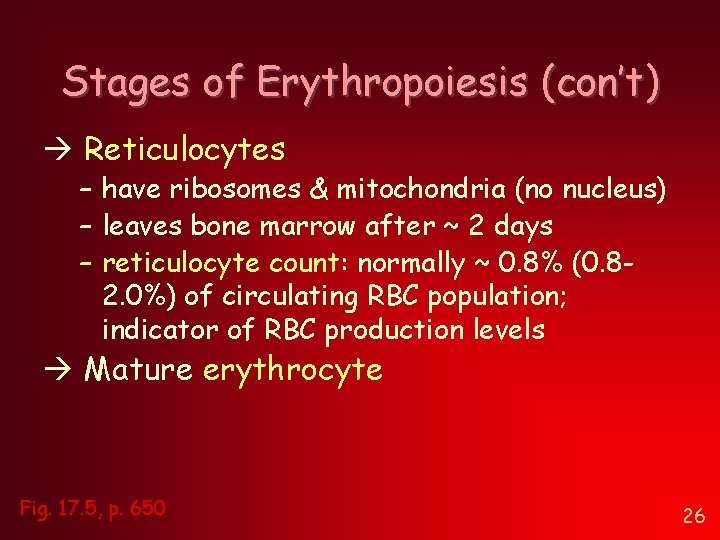 Stages of Erythropoiesis (con't)

→ Reticulocytes
– have ribosomes & mitochondria (no nucleus)
– leaves bone marrow after ~ 2 days
– reticulocyte count: normally ~ 0.8% (0.8-2.0%) of circulating RBC population; indicator of RBC production levels

→ Mature erythrocyte

Fig. 17.5, p. 650

26